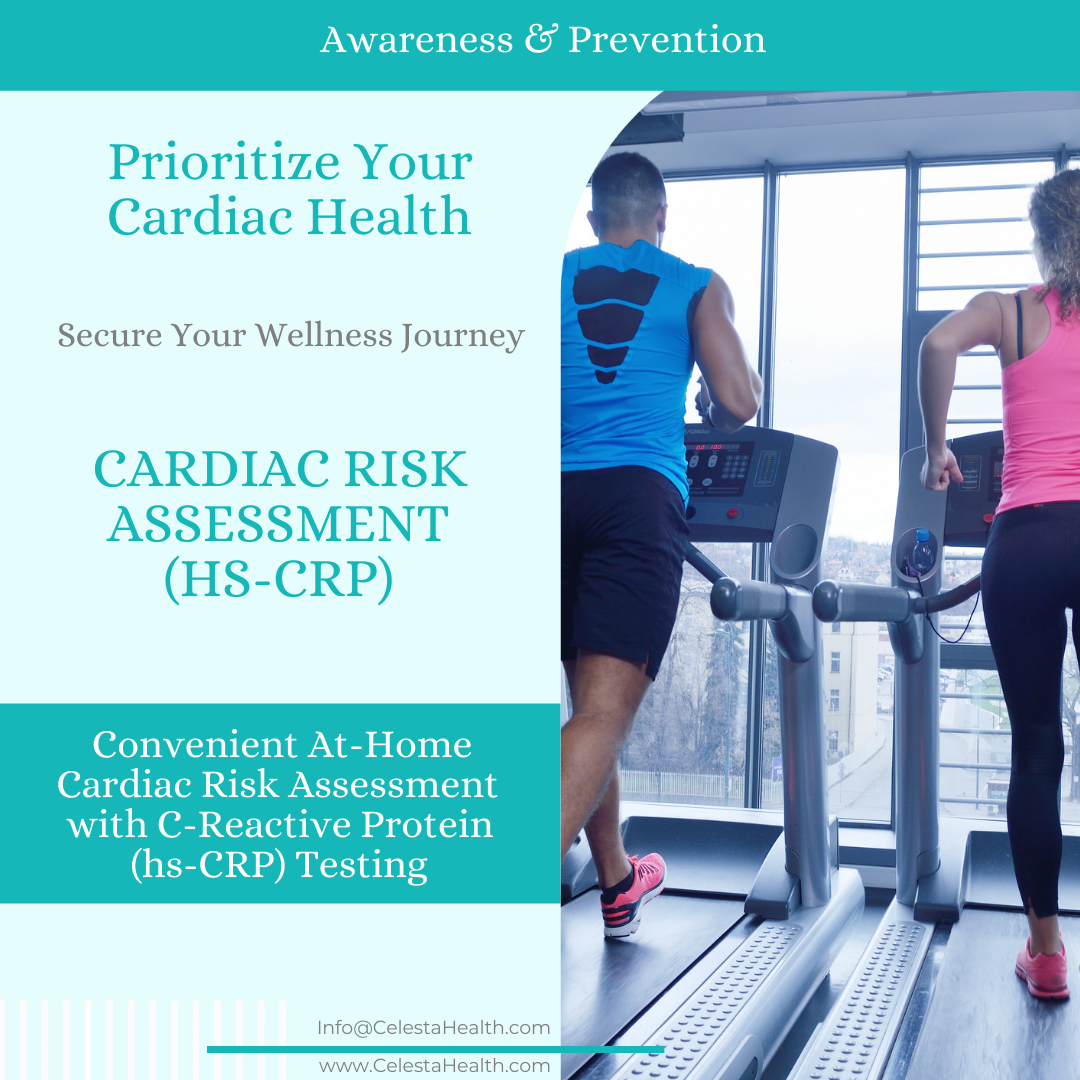 Awareness & Prevention

Prioritize Your Cardiac Health

Secure Your Wellness Journey

CARDIAC RISK ASSESSMENT (HS-CRP)

Convenient At-Home Cardiac Risk Assessment with C-Reactive Protein (hs-CRP) Testing

Info@CelestaHealth.com

www.CelestaHealth.com